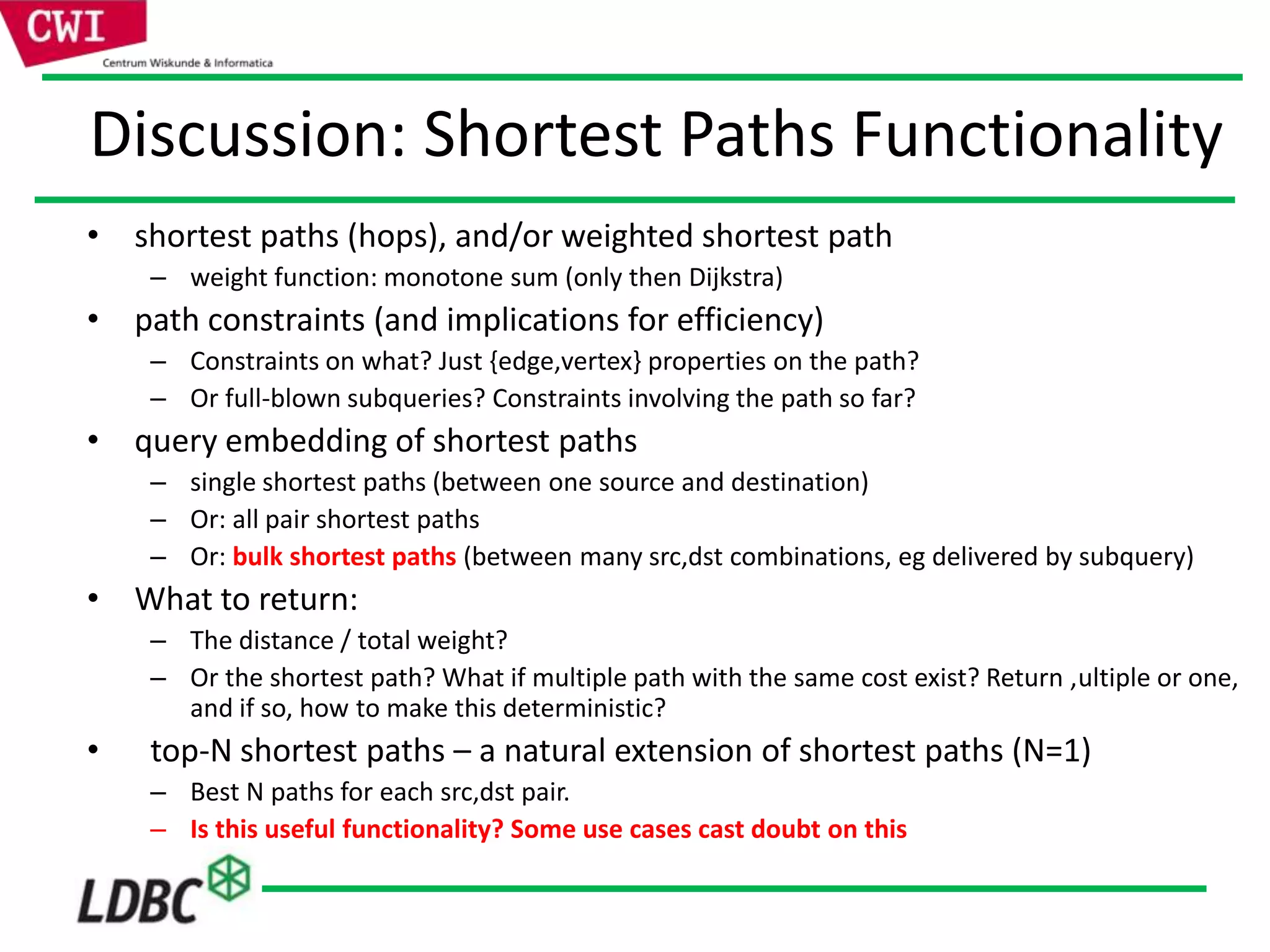 CWI
Centrum Wiskunde & Informatica

Discussion: Shortest Paths Functionality

• shortest paths (hops), and/or weighted shortest path
– weight function: monotone sum (only then Dijkstra)
• path constraints (and implications for efficiency)
– Constraints on what? Just {edge,vertex} properties on the path?
– Or full-blown subqueries? Constraints involving the path so far?
• query embedding of shortest paths
– single shortest paths (between one source and destination)
– Or: all pair shortest paths
– Or: bulk shortest paths (between many src,dst combinations, eg delivered by subquery)
• What to return:
– The distance / total weight?
– Or the shortest path? What if multiple path with the same cost exist? Return ,ultiple or one, and if so, how to make this deterministic?
• top-N shortest paths – a natural extension of shortest paths (N=1)
– Best N paths for each src,dst pair.
– Is this useful functionality? Some use cases cast doubt on this

LDBC